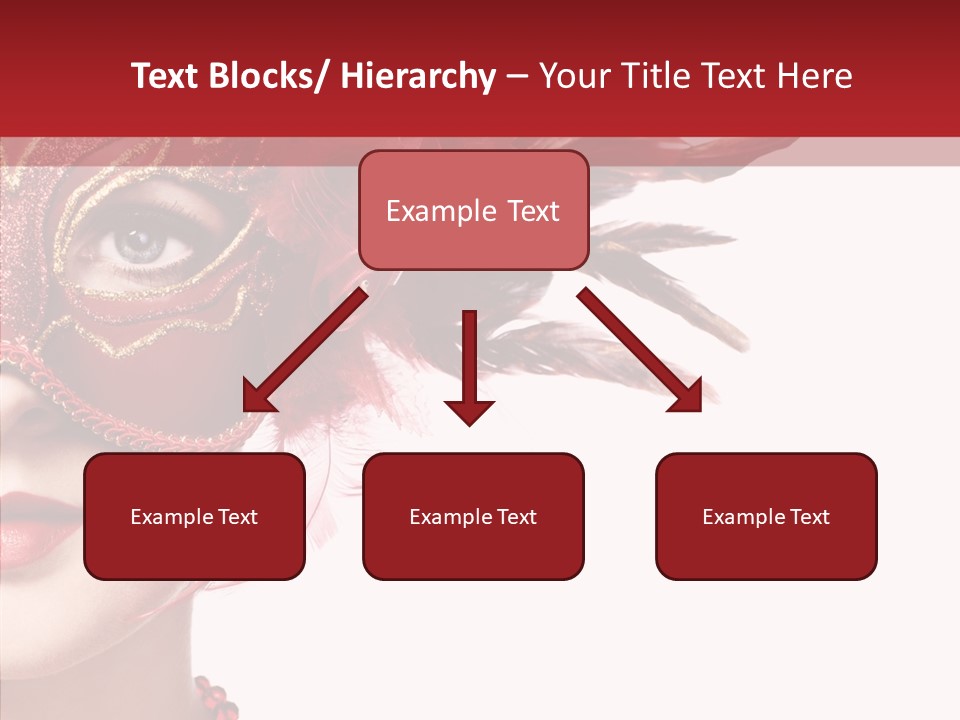 Text Blocks/ Hierarchy – Your Title Text Here

Example Text

Example Text

Example Text

Example Text